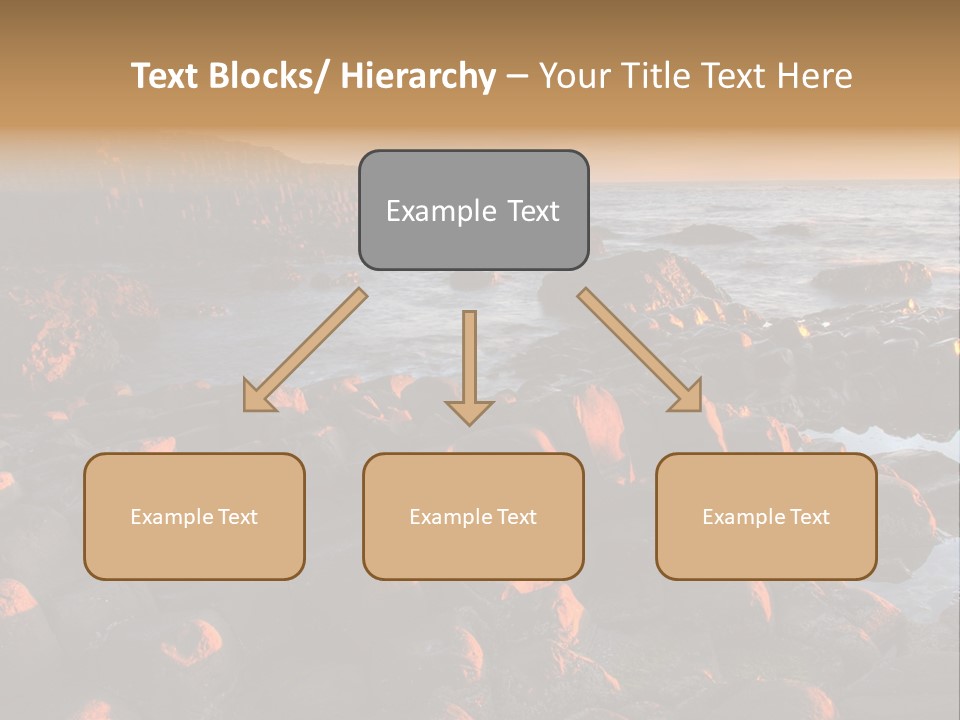 Text Blocks/ Hierarchy – Your Title Text Here

Example Text

Example Text

Example Text

Example Text